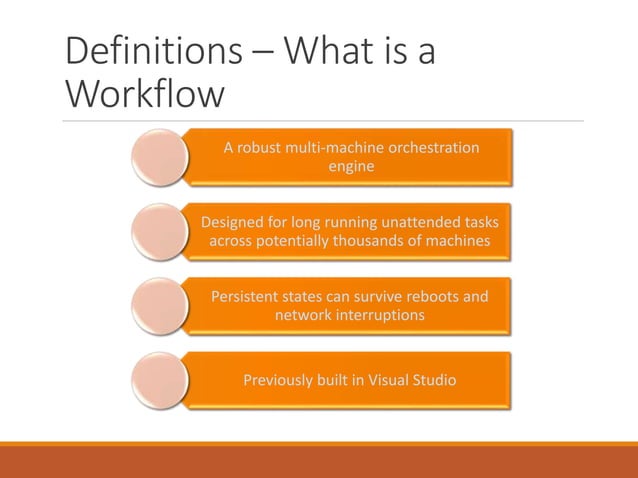 Definitions – What is a Workflow

A robust multi-machine orchestration engine

Designed for long running unattended tasks across potentially thousands of machines

Persistent states can survive reboots and network interruptions

Previously built in Visual Studio